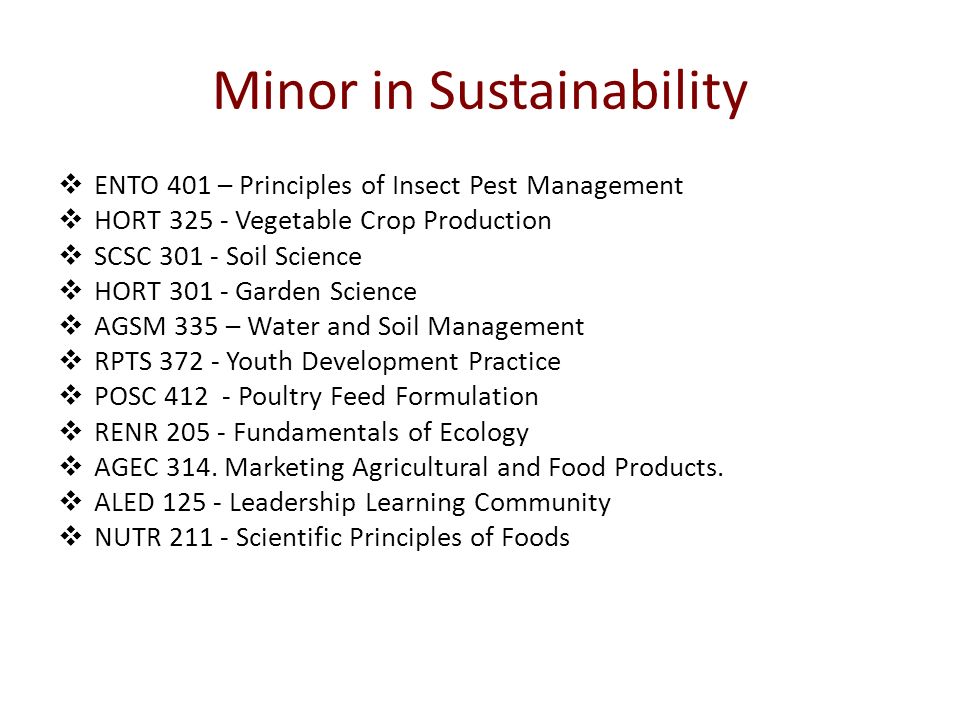 Minor in Sustainability

❖ ENTO 401 – Principles of Insect Pest Management
❖ HORT 325 - Vegetable Crop Production
❖ SCSC 301 - Soil Science
❖ HORT 301 - Garden Science
❖ AGSM 335 – Water and Soil Management
❖ RPTS 372 - Youth Development Practice
❖ POSC 412 - Poultry Feed Formulation
❖ RENR 205 - Fundamentals of Ecology
❖ AGEC 314. Marketing Agricultural and Food Products.
❖ ALED 125 - Leadership Learning Community
❖ NUTR 211 - Scientific Principles of Foods